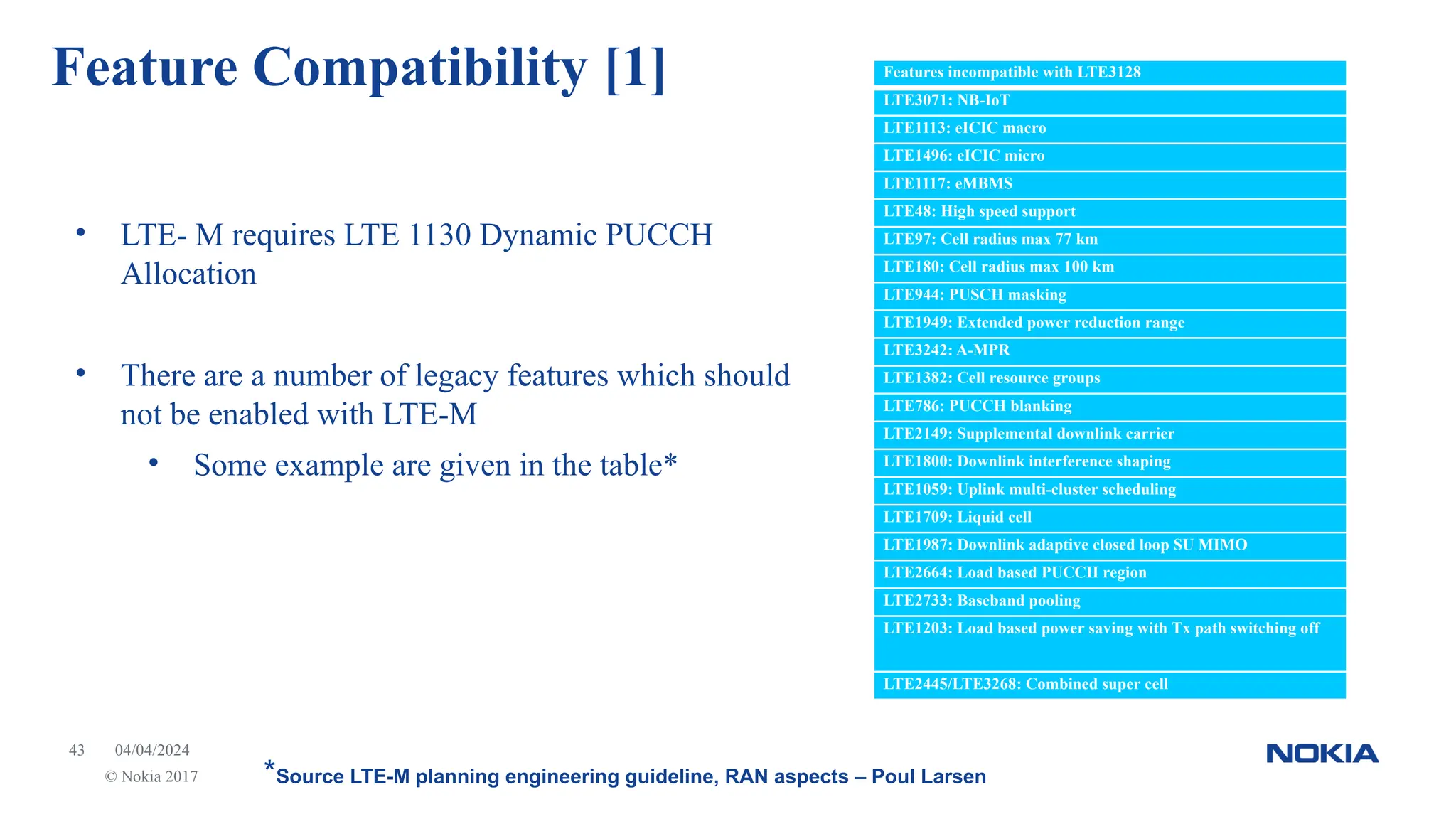 Feature Compatibility [1]

• LTE- M requires LTE 1130 Dynamic PUCCH Allocation

• There are a number of legacy features which should not be enabled with LTE-M

• Some example are given in the table*

| Features incompatible with LTE3128 |
|---|
| LTE3071: NB-IoT |
| LTE1113: eICIC macro |
| LTE1496: eICIC micro |
| LTE1117: eMBMS |
| LTE48: High speed support |
| LTE97: Cell radius max 77 km |
| LTE180: Cell radius max 100 km |
| LTE944: PUSCH masking |
| LTE1949: Extended power reduction range |
| LTE3242: A-MPR |
| LTE1382: Cell resource groups |
| LTE786: PUCCH blanking |
| LTE2149: Supplemental downlink carrier |
| LTE1800: Downlink interference shaping |
| LTE1059: Uplink multi-cluster scheduling |
| LTE1709: Liquid cell |
| LTE1987: Downlink adaptive closed loop SU MIMO |
| LTE2664: Load based PUCCH region |
| LTE2733: Baseband pooling |
| LTE1203: Load based power saving with Tx path switching off |
| LTE2445/LTE3268: Combined super cell |

43 04/04/2024
© Nokia 2017

*Source LTE-M planning engineering guideline, RAN aspects – Poul Larsen

NOKIA